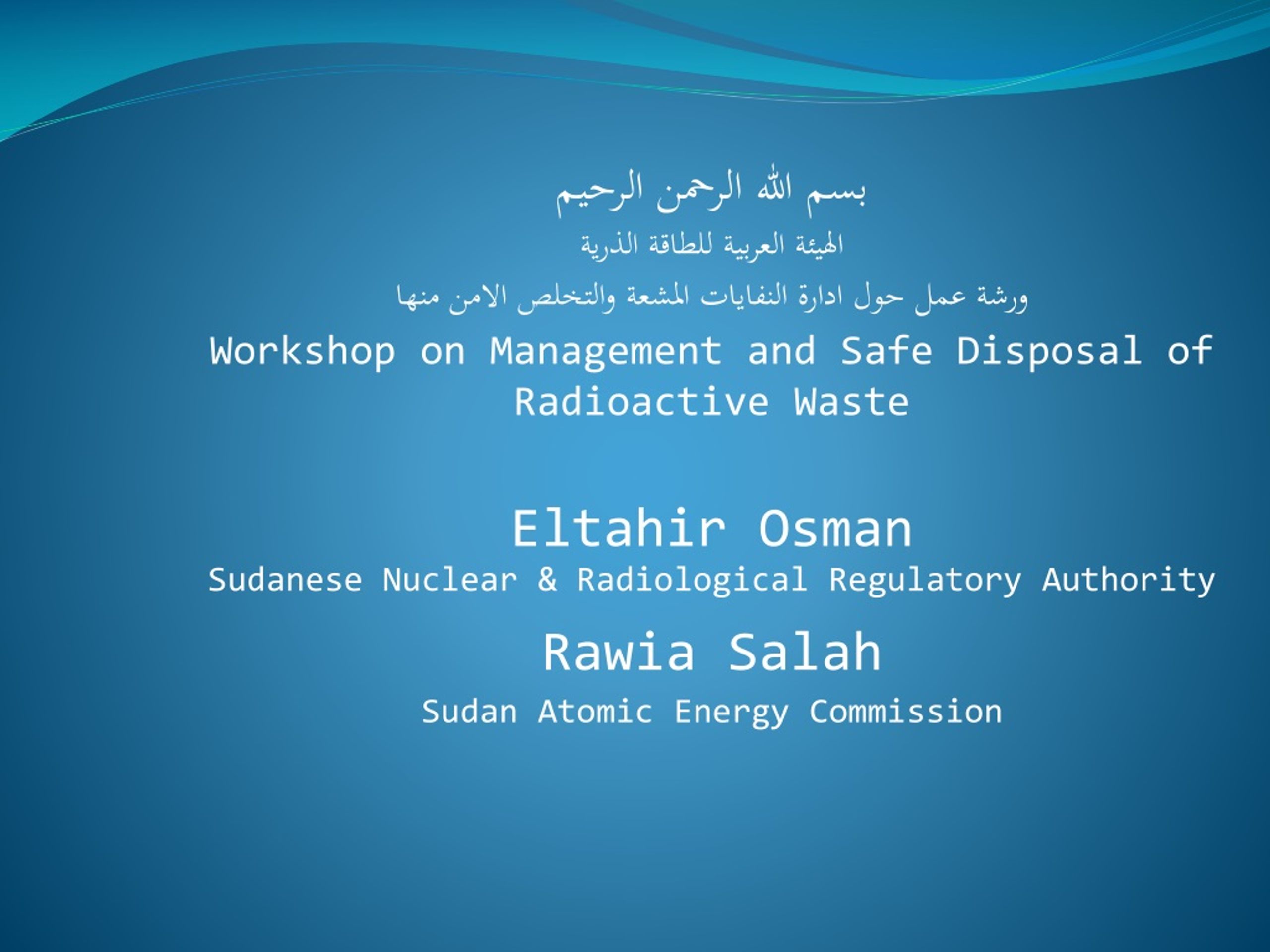 بسم الله الرحمن الرحيم
الهيئة العربية للطاقة الذرية
ورشة عمل حول ادارة النفايات المشعة والتخلص الامن منها
Workshop on Management and Safe Disposal of Radioactive Waste

Eltahir Osman
Sudanese Nuclear & Radiological Regulatory Authority

Rawia Salah
Sudan Atomic Energy Commission